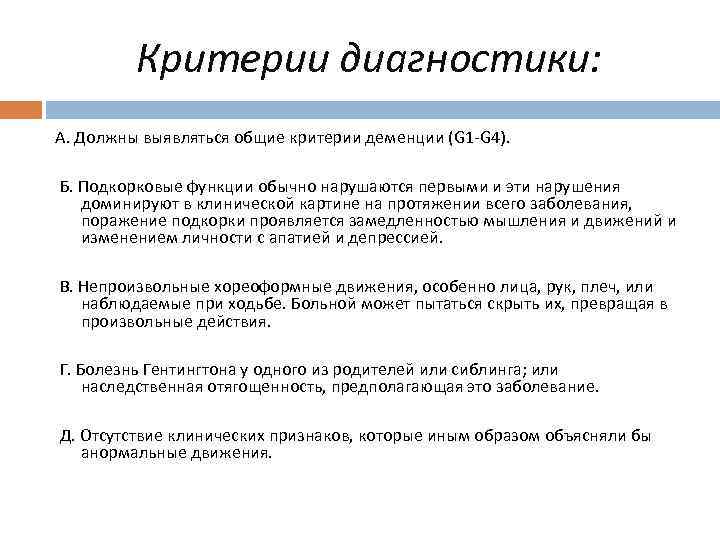 Критерии диагностики:

А. Должны выявляться общие критерии деменции (G1-G4).

Б. Подкорковые функции обычно нарушаются первыми и эти нарушения доминируют в клинической картине на протяжении всего заболевания, поражение подкорки проявляется замедленностью мышления и движений и изменением личности с апатией и депрессией.

В. Непроизвольные хореоформные движения, особенно лица, рук, плеч, или наблюдаемые при ходьбе. Больной может пытаться скрыть их, превращая в произвольные действия.

Г. Болезнь Гентингтона у одного из родителей или сиблинга; или наследственная отягощенность, предполагающая это заболевание.

Д. Отсутствие клинических признаков, которые иным образом объясняли бы анормальные движения.